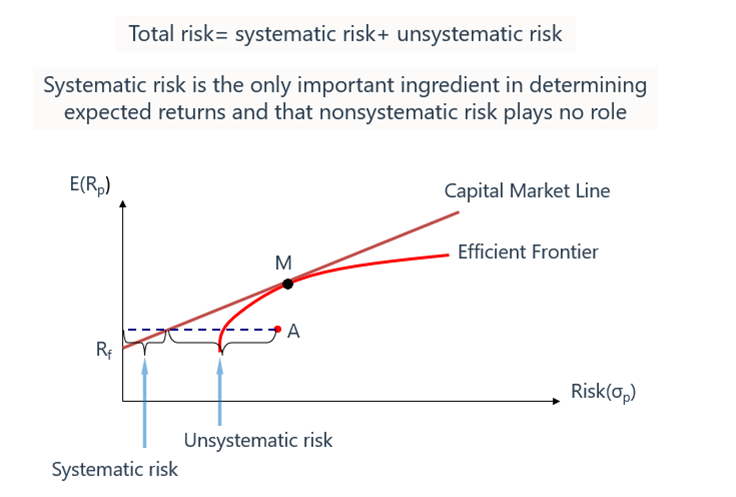 Total risk= systematic risk+ unsystematic risk

Systematic risk is the only important ingredient in determining expected returns and that nonsystematic risk plays no role

$E(R_p)$

Capital Market Line

Efficient Frontier

M

A

$R_f$

Risk($\sigma_p$)

Unsystematic risk

Systematic risk